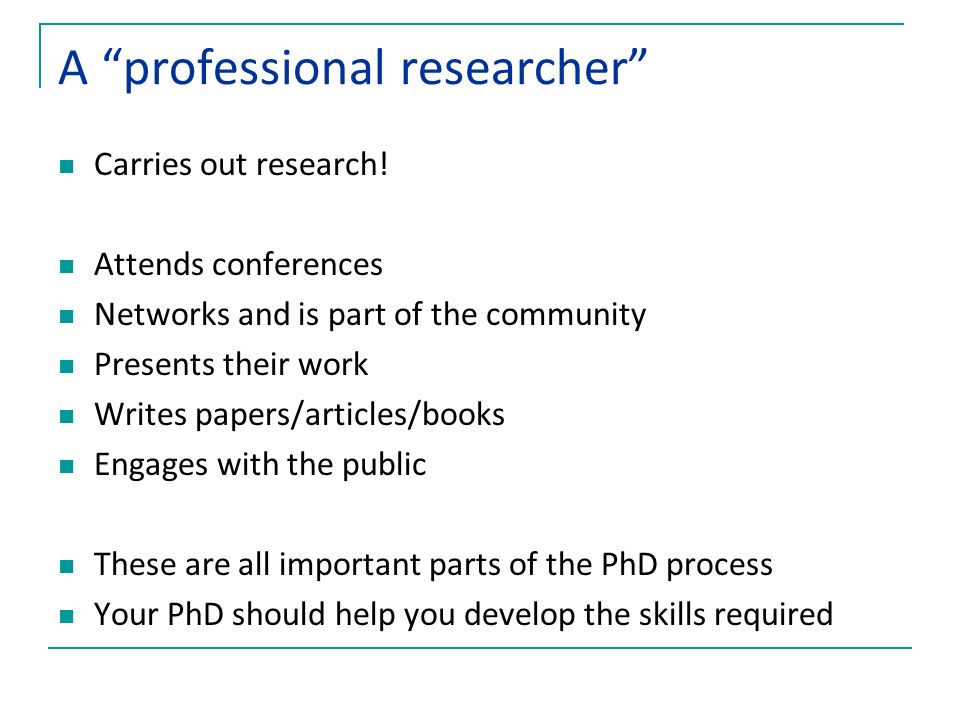 A “professional researcher”

- Carries out research!

- Attends conferences
- Networks and is part of the community
- Presents their work
- Writes papers/articles/books
- Engages with the public

- These are all important parts of the PhD process
- Your PhD should help you develop the skills required